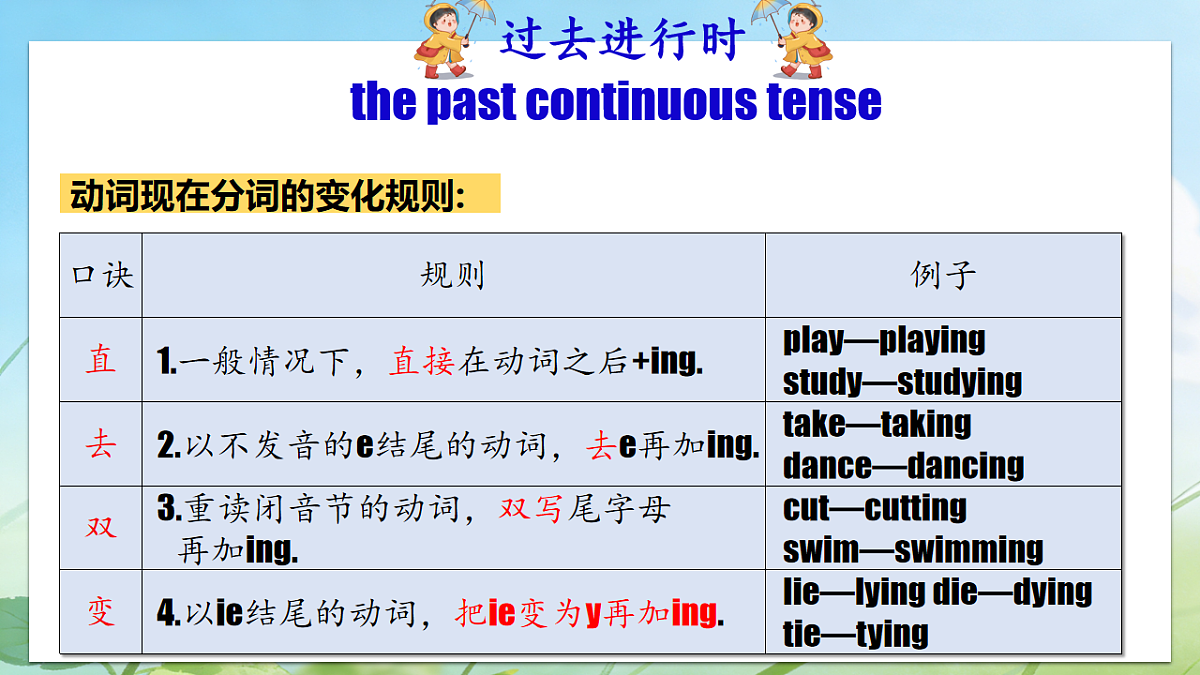 过去进行时

the past continuous tense

动词现在分词的变化规则:

| 口诀 | 规则 | 例子 |
|---|---|---|
| 直 | 1.一般情况下，直接在动词之后+ing. | play—playing study—studying |
| 去 | 2.以不发音的e结尾的动词，去e再加ing. | take—taking dance—dancing |
| 双 | 3.重读闭音节的动词，双写尾字母再加ing. | cut—cutting swim—swimming |
| 变 | 4.以ie结尾的动词，把ie变为y再加ing. | lie—lying die—dying tie—tying |